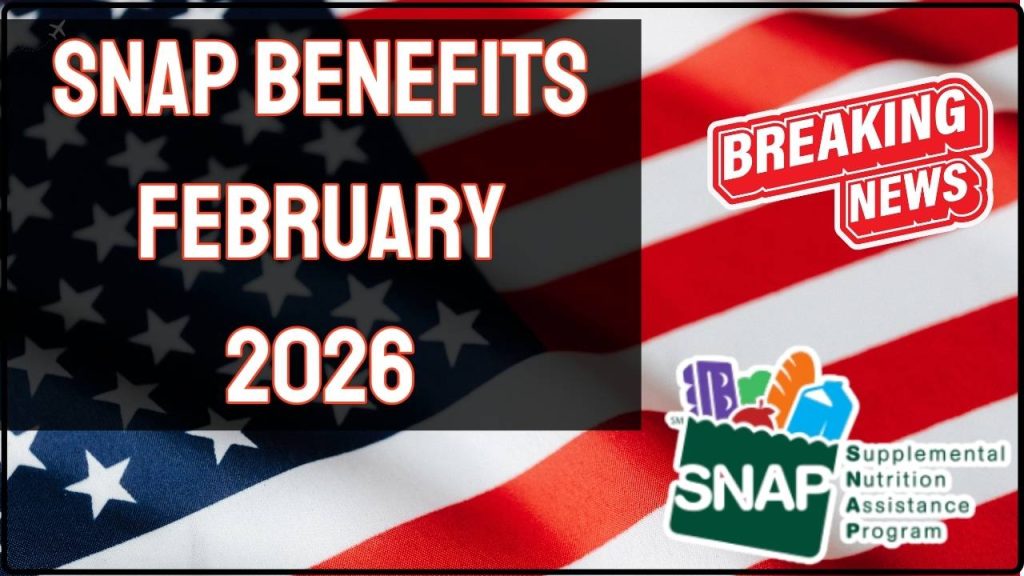 SNAP BENEFITS FEBRUARY 2026

BREAKING NEWS

SM
SNAP
Supplemental
Nutrition
Assistance
Program